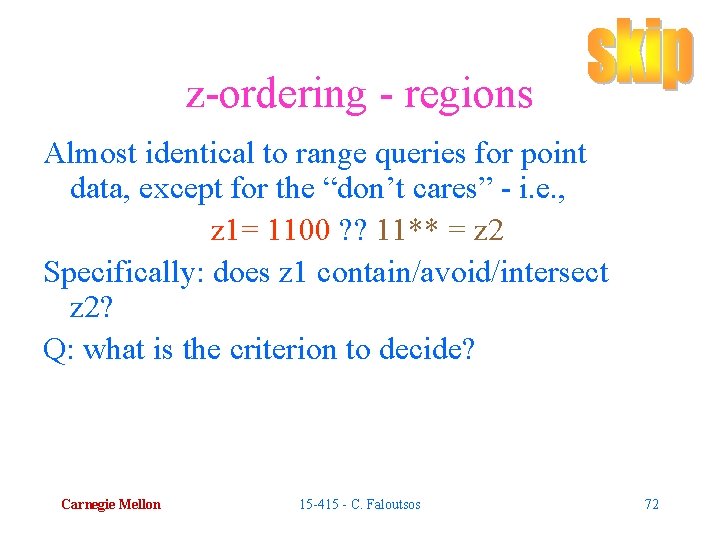 skip

z-ordering - regions

Almost identical to range queries for point data, except for the “don’t cares” - i.e.,

z1= 1100 ?? 11** = z2

Specifically: does z1 contain/avoid/intersect z2?

Q: what is the criterion to decide?

Carnegie Mellon

15-415 - C. Faloutsos

72